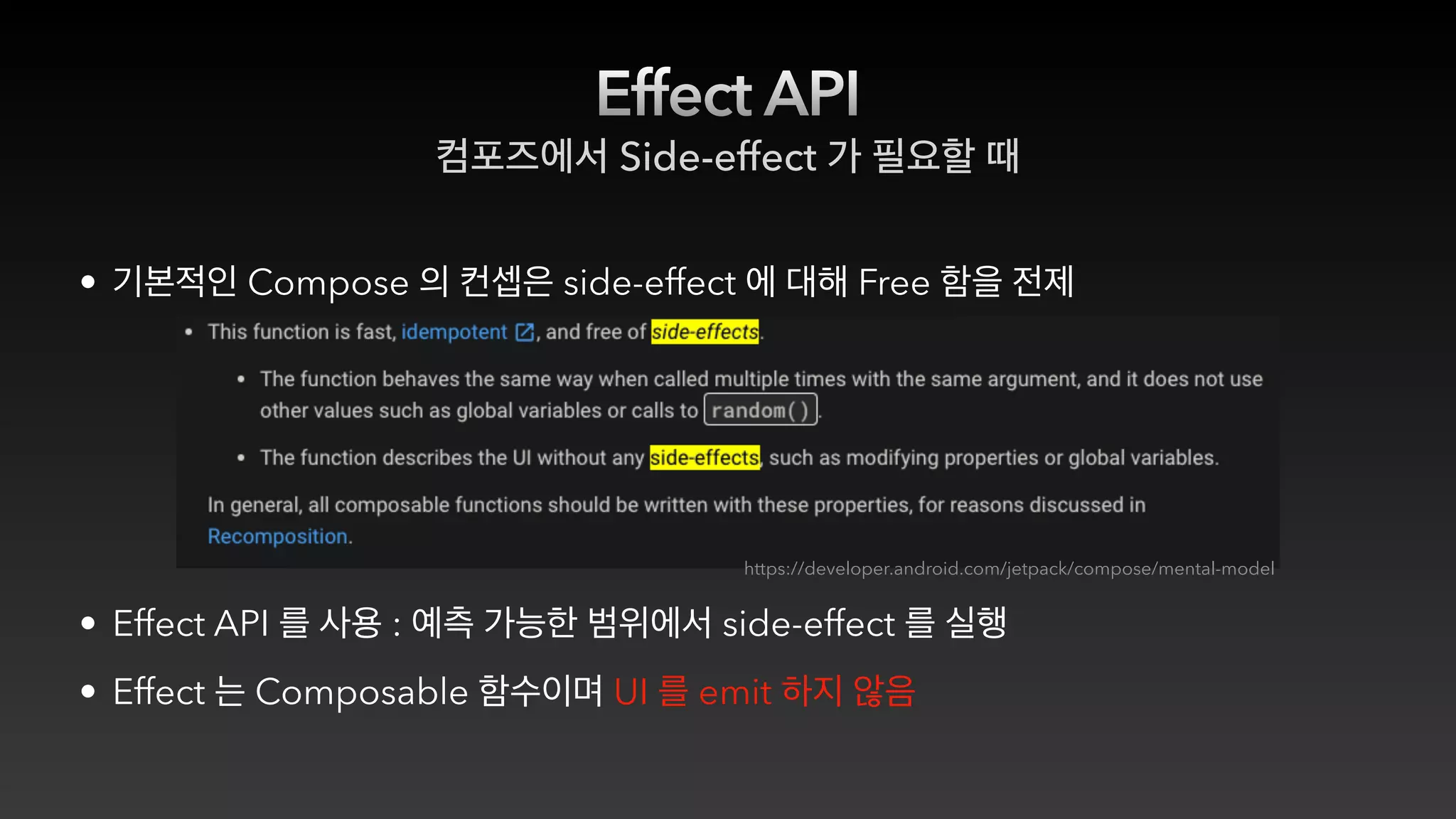 Effect API

컴포즈에서 Side-effect 가 필요할 때

• 기본적인 Compose 의 컨셉은 side-effect 에 대해 Free 함을 전제

• This function is fast, idempotent, and free of side-effects.

• The function behaves the same way when called multiple times with the same argument, and it does not use other values such as global variables or calls to random().

• The function describes the UI without any side-effects, such as modifying properties or global variables.

In general, all composable functions should be written with these properties, for reasons discussed in Recomposition.

https://developer.android.com/jetpack/compose/mental-model

• Effect API 를 사용 : 예측 가능한 범위에서 side-effect 를 실행

• Effect 는 Composable 함수이며 UI 를 emit 하지 않음